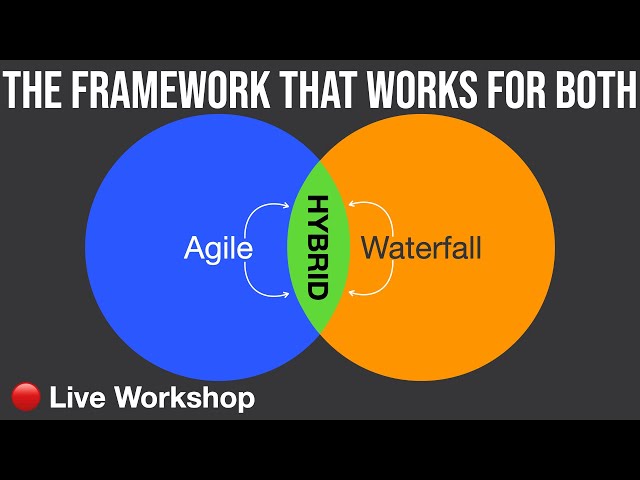 THE FRAMEWORK THAT WORKS FOR BOTH

Agile

HYBRID

Waterfall

Live Workshop